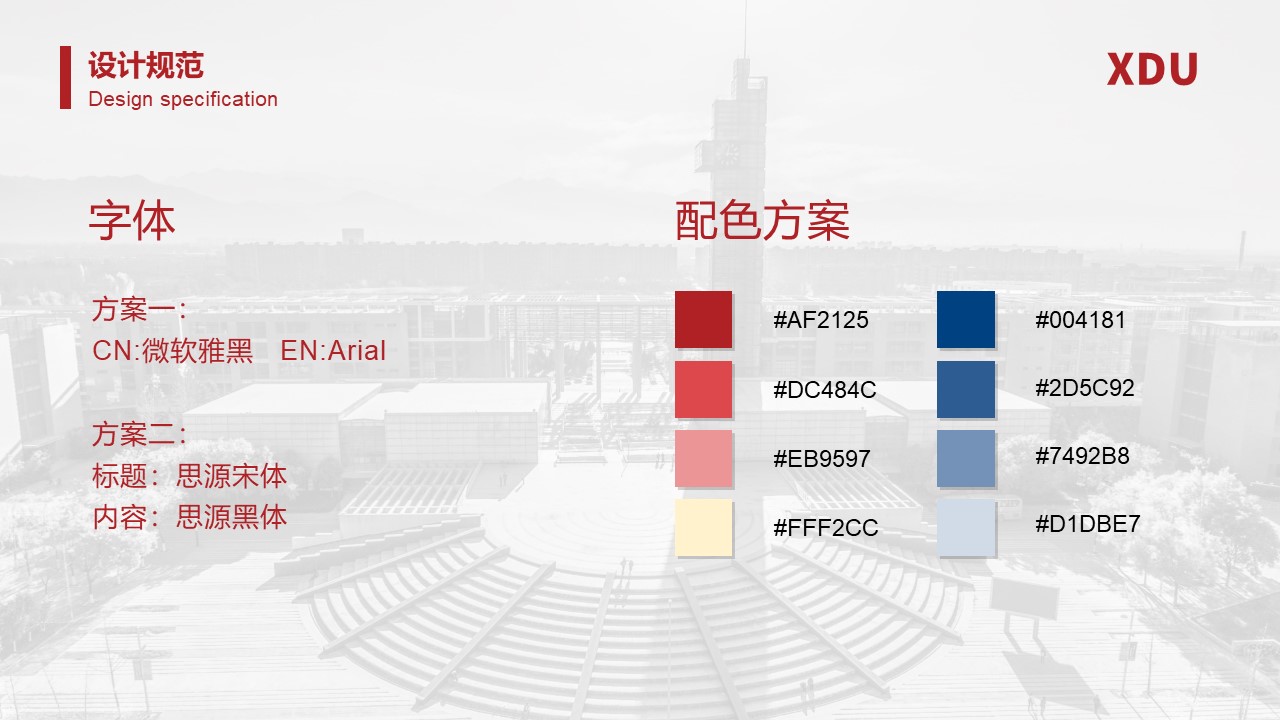 设计规范
Design specification

XDU

字体

方案一:
CN:微软雅黑　EN:Arial

方案二:
标题：思源宋体
内容：思源黑体

配色方案

#AF2125
#DC484C
#EB9597
#FFF2CC

#004181
#2D5C92
#7492B8
#D1DBE7